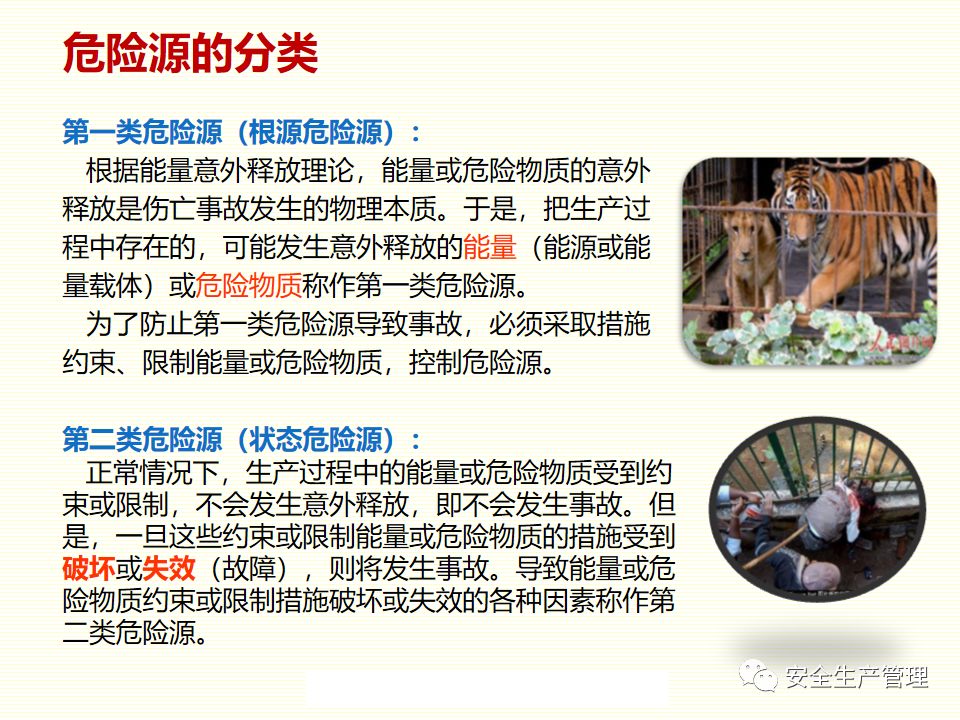 危险源的分类

第一类危险源（根源危险源）：

根据能量意外释放理论，能量或危险物质的意外释放是伤亡事故发生的物理本质。于是，把生产过程中存在的，可能发生意外释放的能量（能源或能量载体）或危险物质称作第一类危险源。

为了防止第一类危险源导致事故，必须采取措施约束、限制能量或危险物质，控制危险源。

第二类危险源（状态危险源）：

正常情况下，生产过程中的能量或危险物质受到约束或限制，不会发生意外释放，即不会发生事故。但是，一旦这些约束或限制能量或危险物质的措施受到破坏或失效（故障），则将发生事故。导致能量或危险物质约束或限制措施破坏或失效的各种因素称作第二类危险源。

安全生产管理